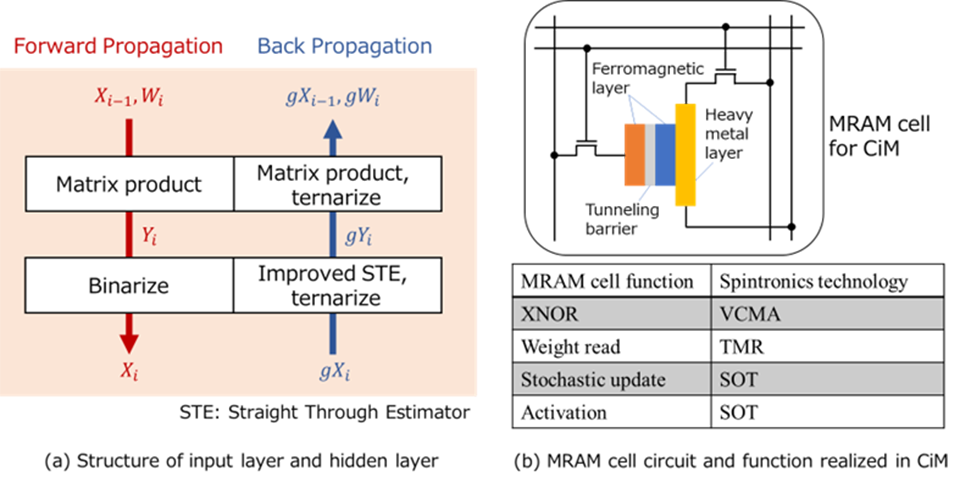 Forward Propagation

Back Propagation

$X_{i-1}, W_i$

$gX_{i-1}, gW_i$

Matrix product

Matrix product, ternarize

$Y_i$

$gY_i$

Binarize

Improved STE, ternarize

$X_i$

$gX_i$

STE: Straight Through Estimator

(a) Structure of input layer and hidden layer

Ferromagnetic layer

Heavy metal layer

Tunneling barrier

MRAM cell for CiM

| MRAM cell function | Spintronics technology |
|---|---|
| XNOR | VCMA |
| Weight read | TMR |
| Stochastic update | SOT |
| Activation | SOT |

(b) MRAM cell circuit and function realized in CiM